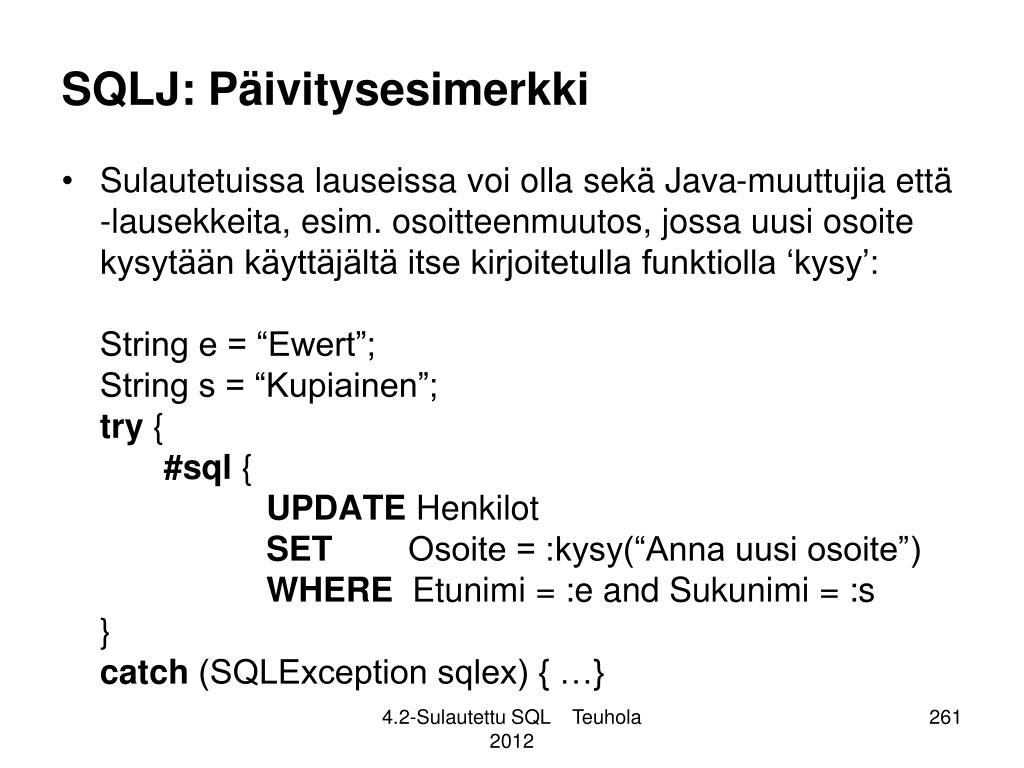 SQLJ: Päivitysesimerkki

• Sulautetuissa lauseissa voi olla sekä Java-muuttujia että -lausekkeita, esim. osoitteenmuutos, jossa uusi osoite kysytään käyttäjältä itse kirjoitetulla funktiolla ‘kysy’:

String e = “Ewert”;
String s = “Kupiainen”;
try {
#sql {
UPDATE Henkilot
SET Osoite = :kysy(“Anna uusi osoite”)
WHERE Etunimi = :e and Sukunimi = :s
}
catch (SQLException sqlex) { …}

4.2-Sulautettu SQL Teuhola 2012

261